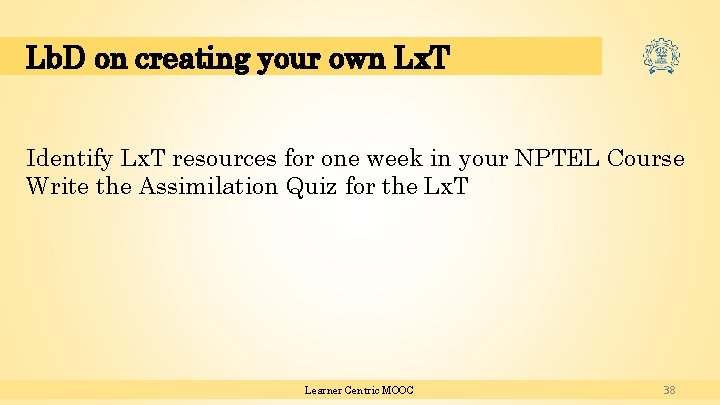 LbD on creating your own LxT

Identify LxT resources for one week in your NPTEL Course
Write the Assimilation Quiz for the LxT

Learner Centric MOOC

38